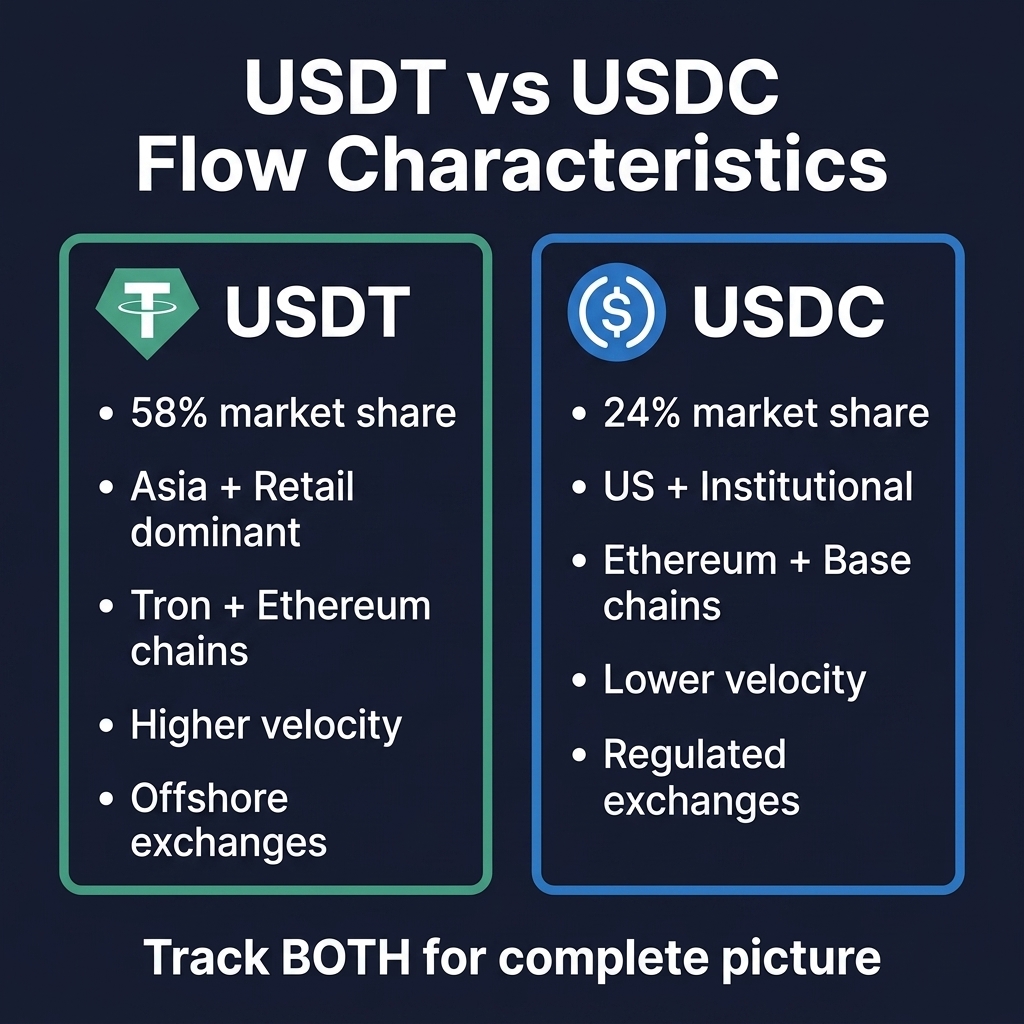 USDT vs USDC
Flow Characteristics

USDT

• 58% market share
• Asia + Retail dominant
• Tron + Ethereum chains
• Higher velocity
• Offshore exchanges

USDC

• 24% market share
• US + Institutional
• Ethereum + Base chains
• Lower velocity
• Regulated exchanges

Track BOTH for complete picture